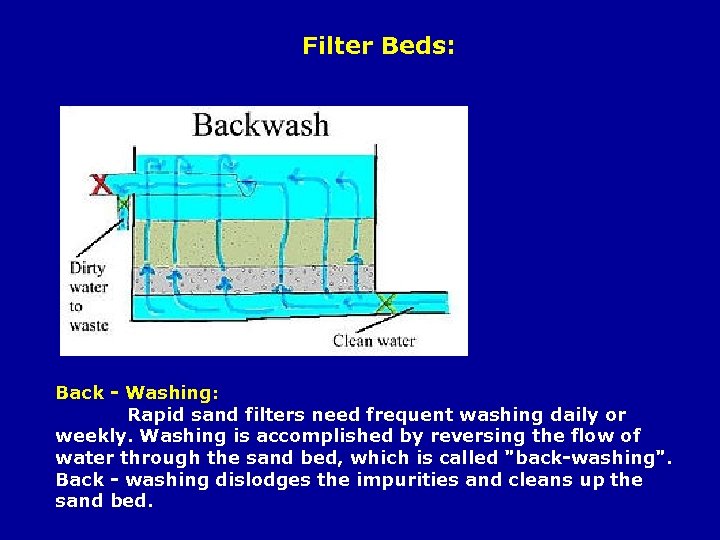 Filter Beds:

Backwash

X

Dirty water to waste

Clean water

Back - Washing:

Rapid sand filters need frequent washing daily or weekly. Washing is accomplished by reversing the flow of water through the sand bed, which is called "back-washing". Back - washing dislodges the impurities and cleans up the sand bed.